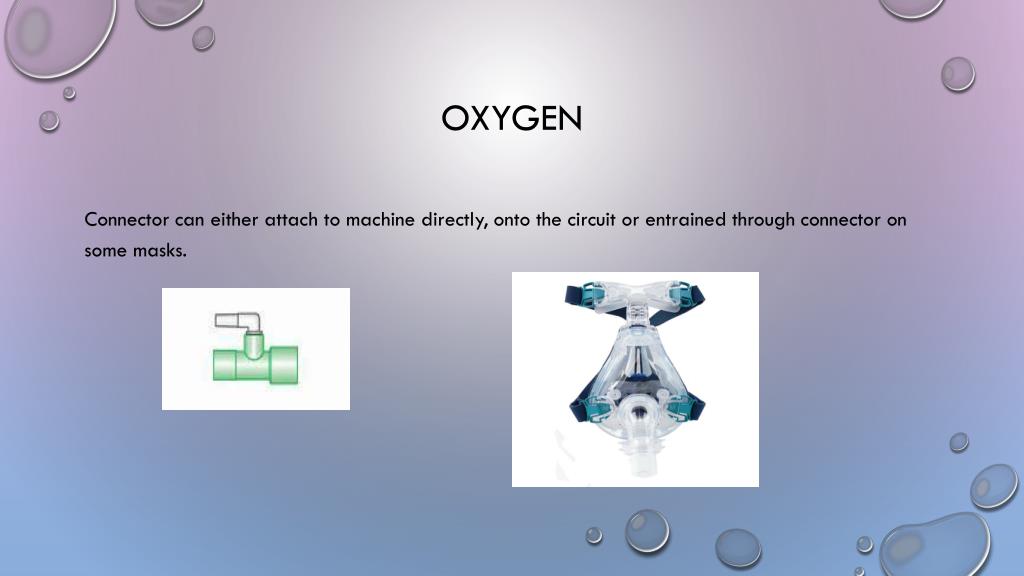 OXYGEN

Connector can either attach to machine directly, onto the circuit or entrained through connector on some masks.